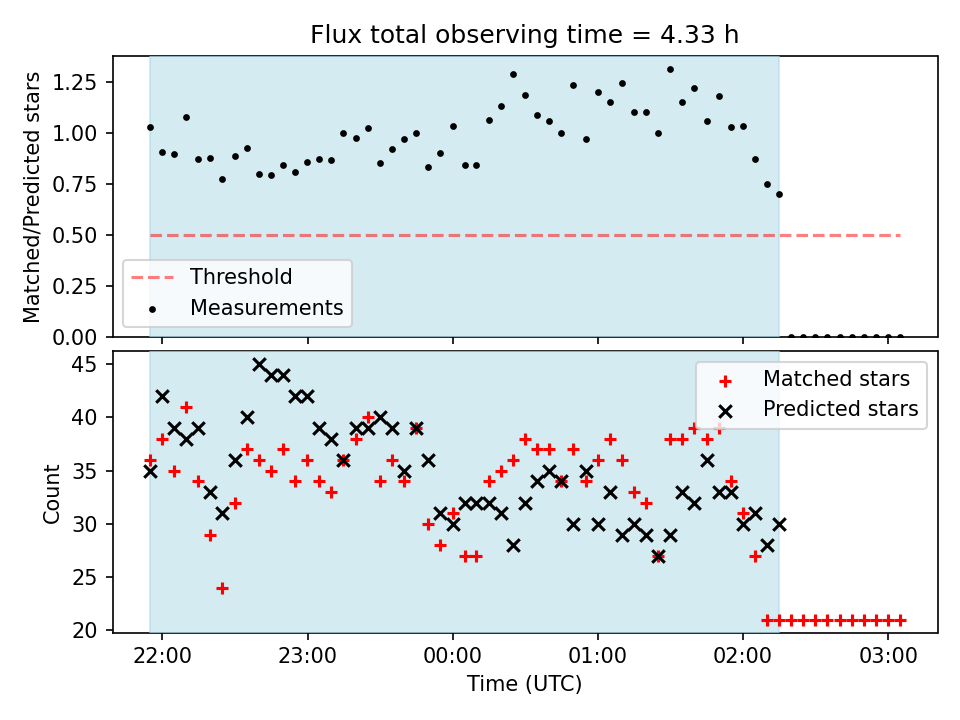 Flux total observing time = 4.33 h

Matched/Predicted stars

1.25
1.00
0.75
0.50
0.25
0.00

Threshold
Measurements

Count

45
40
35
30
25
20

Matched stars
Predicted stars

22:00
23:00
00:00
01:00
02:00
03:00

Time (UTC)